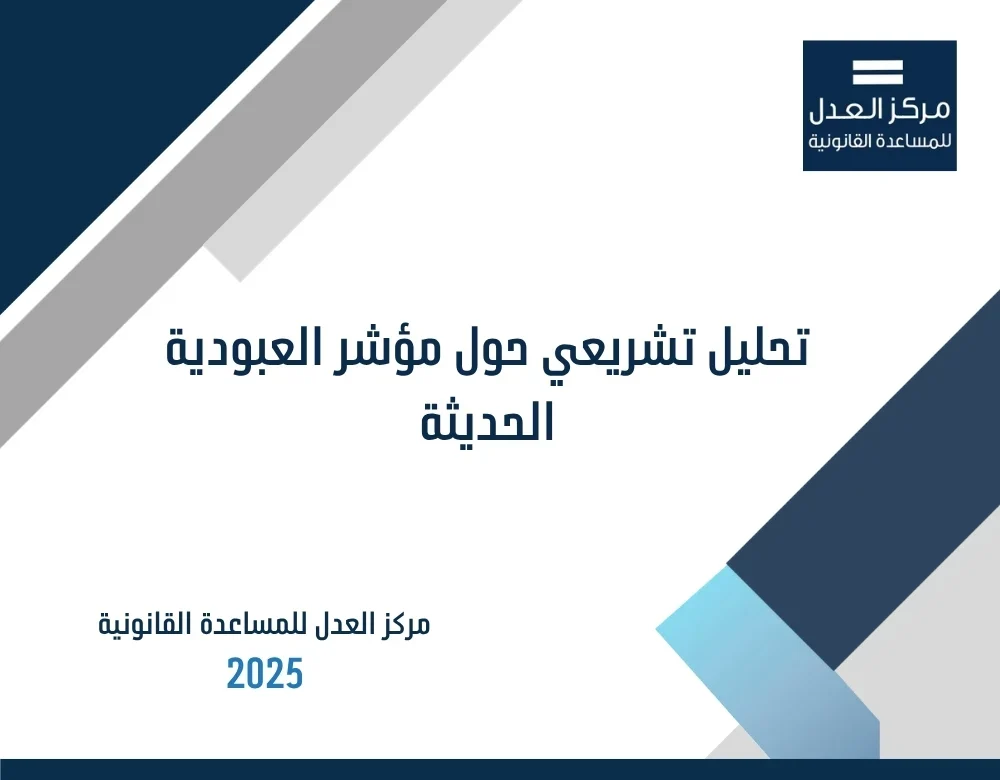 مركز العدل
للمساعدة القانونية

تحليل تشريعي حول مؤشر العبودية الحديثة

مركز العدل للمساعدة القانونية
2025